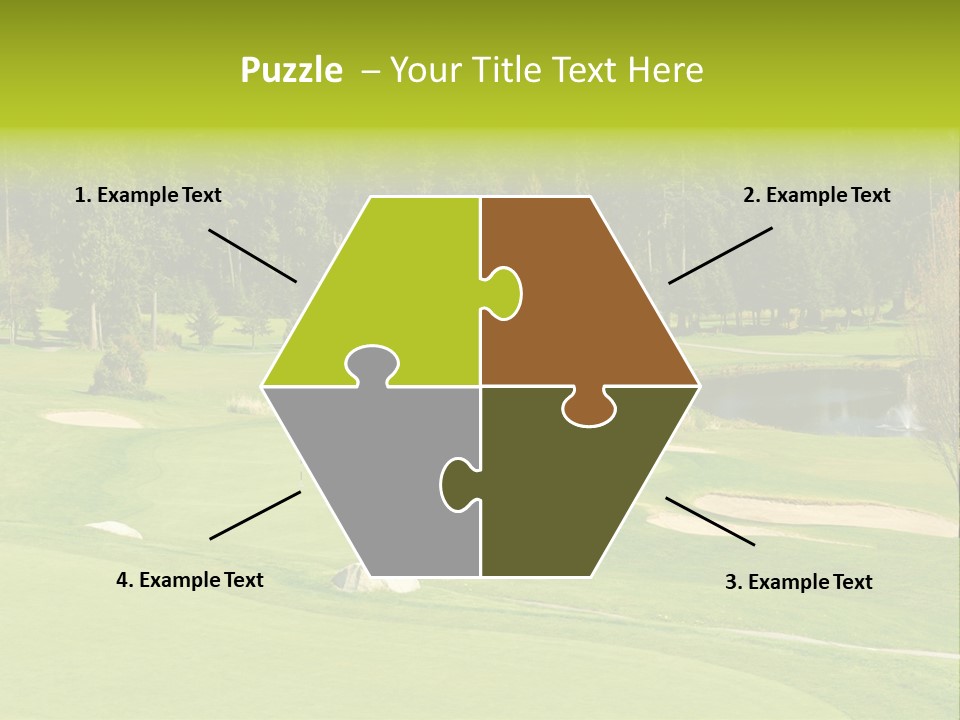 Puzzle – Your Title Text Here

1. Example Text

2. Example Text

4. Example Text

3. Example Text